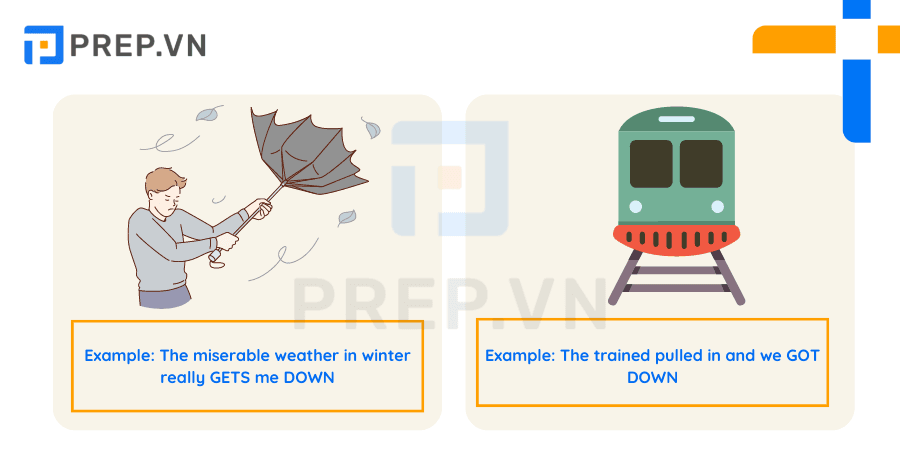 PREP.VN

PREP.VN

Example: The miserable weather in winter really GETS me DOWN

Example: The trained pulled in and we GOT DOWN